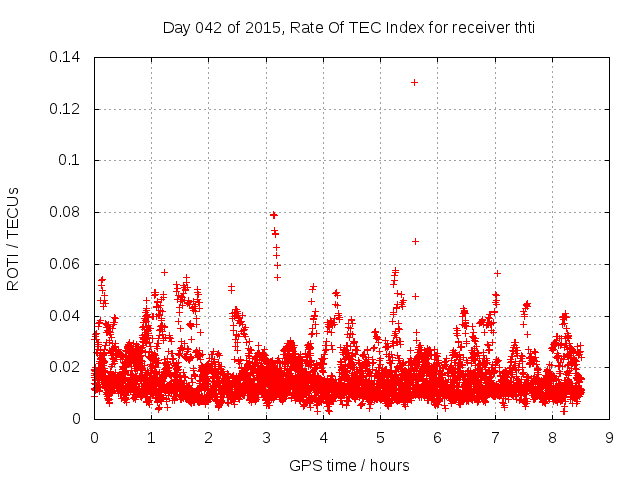 Day 042 of 2015, Rate Of TEC Index for receiver thti

ROTI / TECUs

0.14
0.12
0.1
0.08
0.06
0.04
0.02
0

0 1 2 3 4 5 6 7 8 9

GPS time / hours